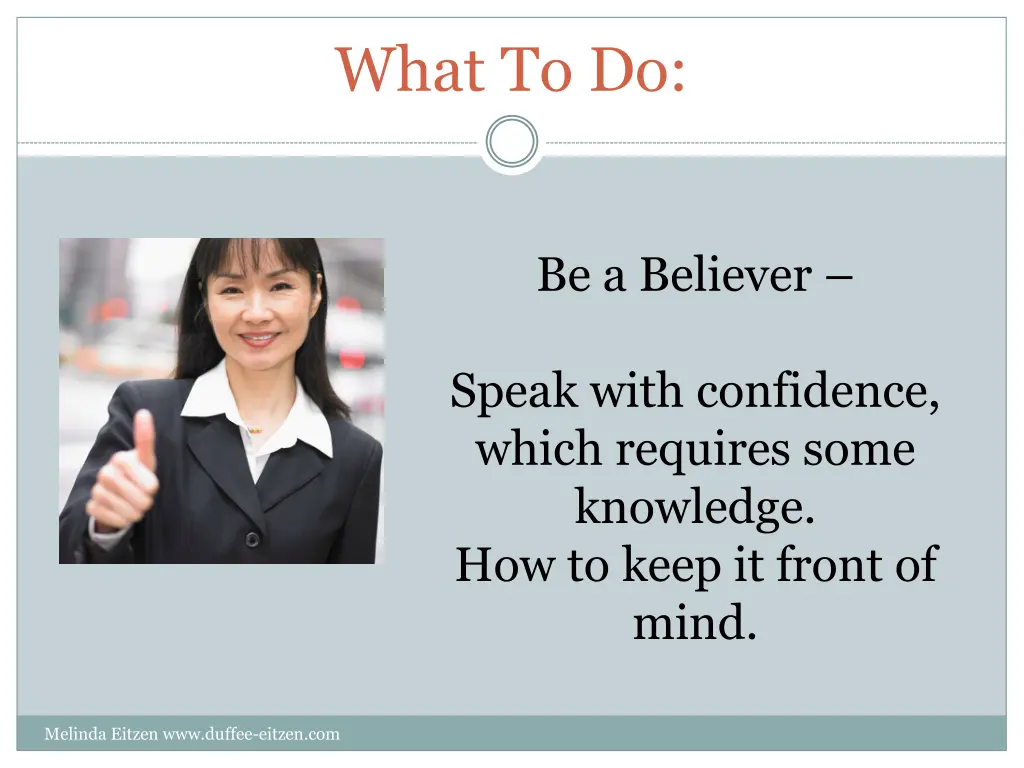 What To Do:

Be a Believer –

Speak with confidence, which requires some knowledge.
How to keep it front of mind.

Melinda Eitzen www.duffee-eitzen.com